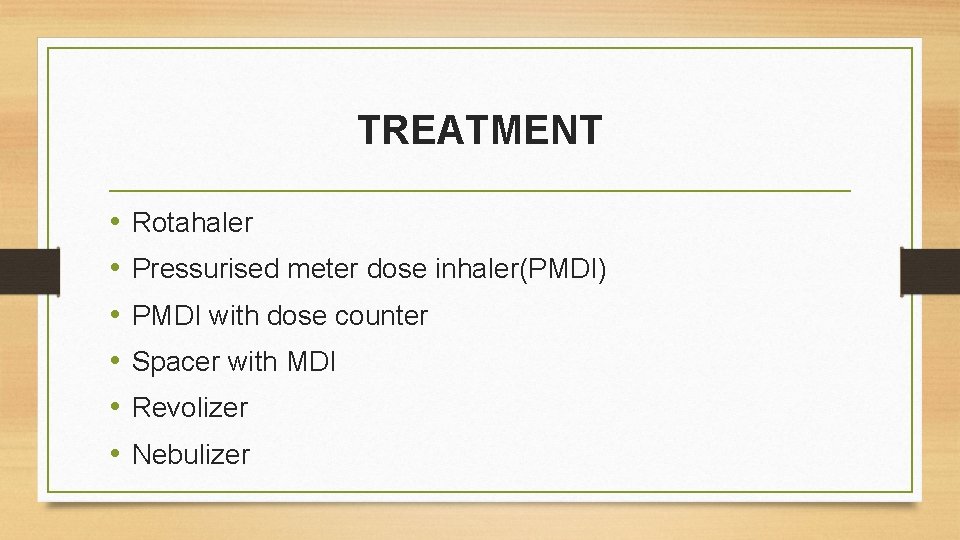 TREATMENT

• Rotahaler
• Pressurised meter dose inhaler(PMDI)
• PMDI with dose counter
• Spacer with MDI
• Revolizer
• Nebulizer